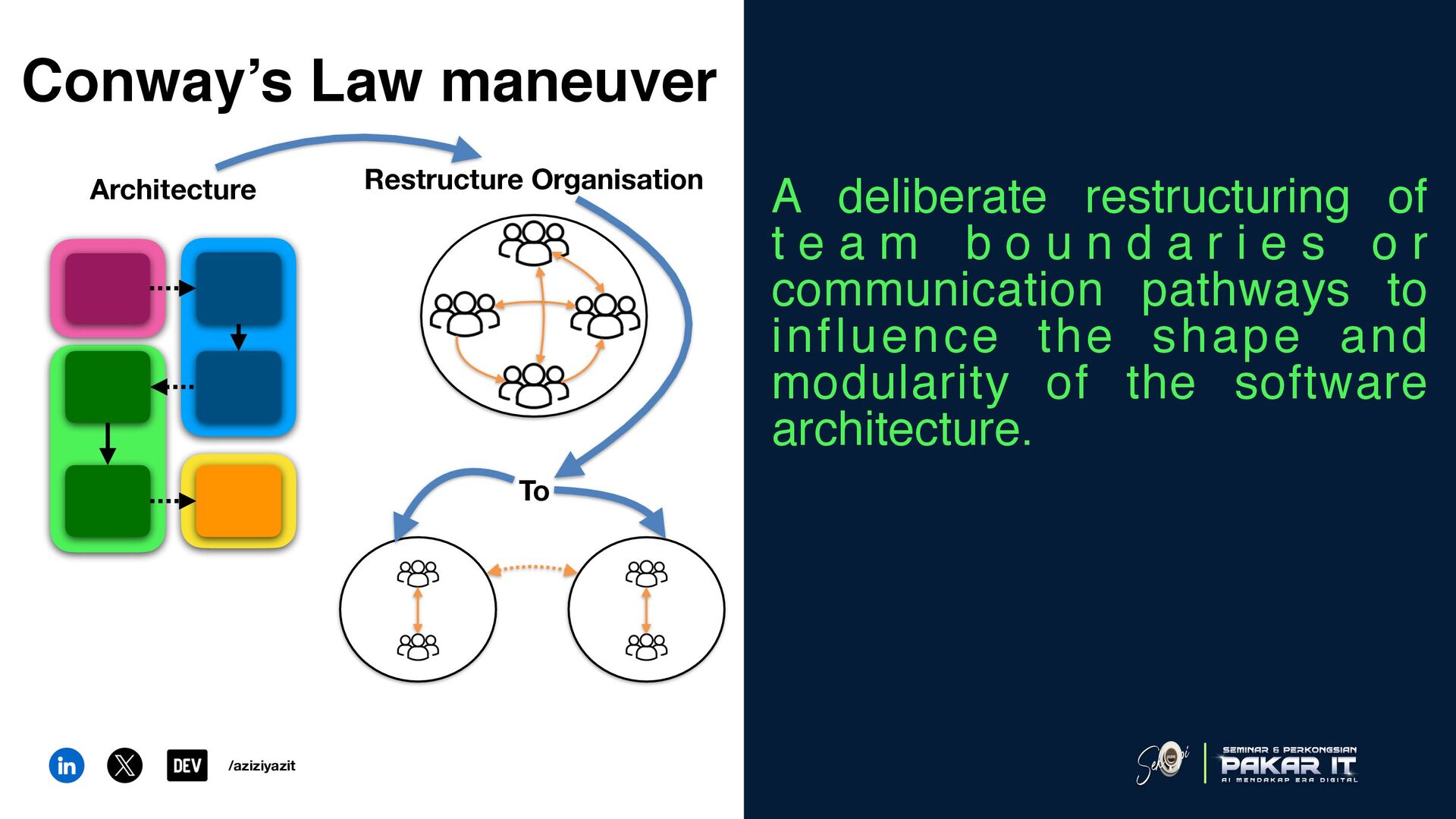 Conway's Law maneuver

Architecture

Restructure Organisation

To

A deliberate restructuring of team boundaries or communication pathways to influence the shape and modularity of the software architecture.

in

DEV

/aziziyazit

SEMINAR & PERKONGSIAN
PAKAR IT
AI MENDAKAP ERA DIGITAL